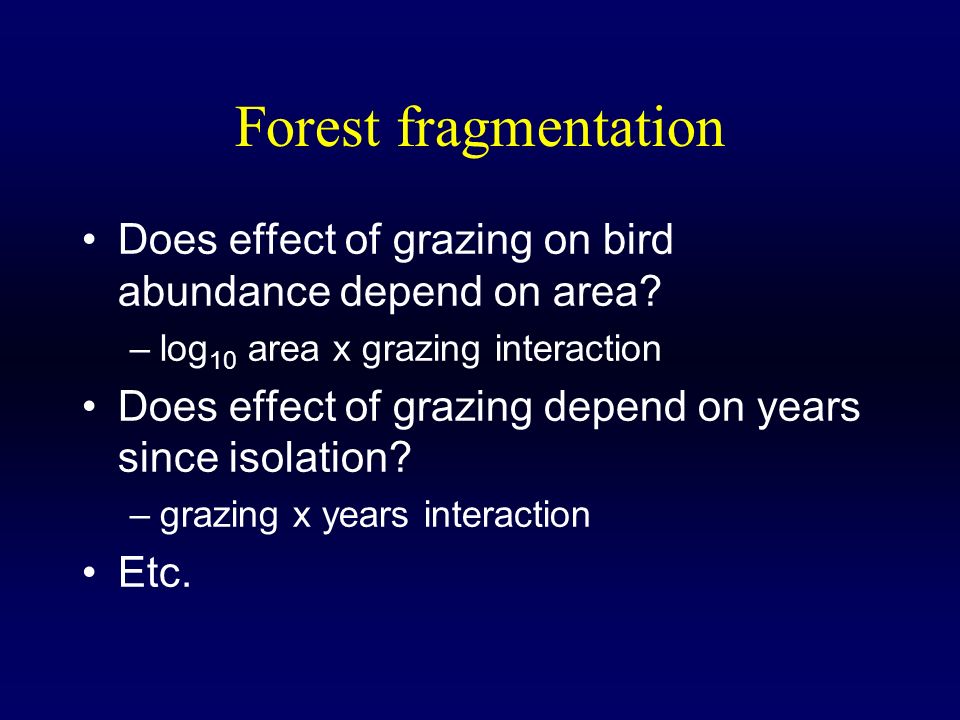 Forest fragmentation

• Does effect of grazing on bird abundance depend on area?
– $\log_{10}$ area x grazing interaction
• Does effect of grazing depend on years since isolation?
– grazing x years interaction
• Etc.